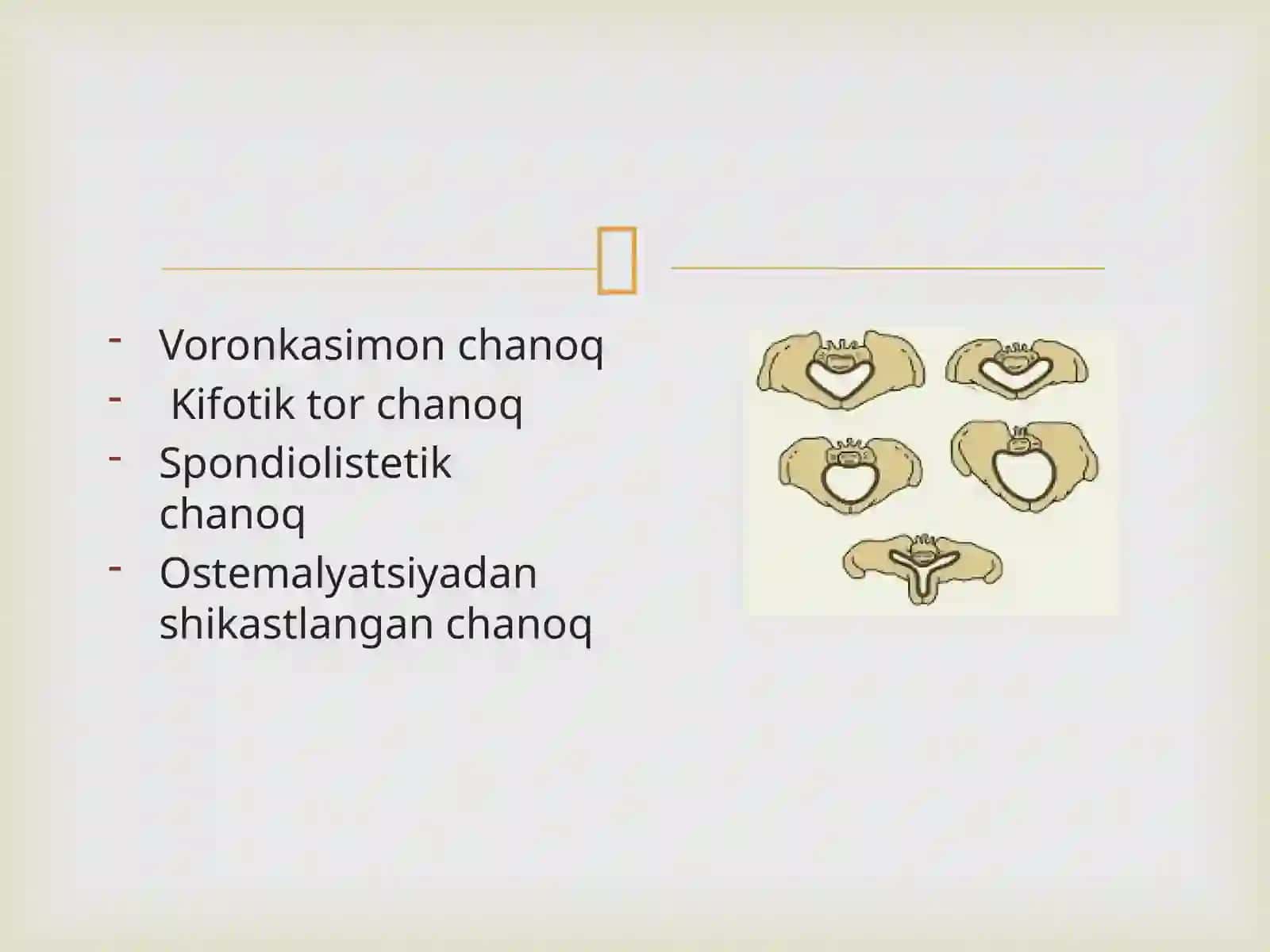 - Voronkasimon chanoq
- Kifotik tor chanoq
- Spondiolistetik chanoq
- Ostemalyatsiyadan shikastlangan chanoq